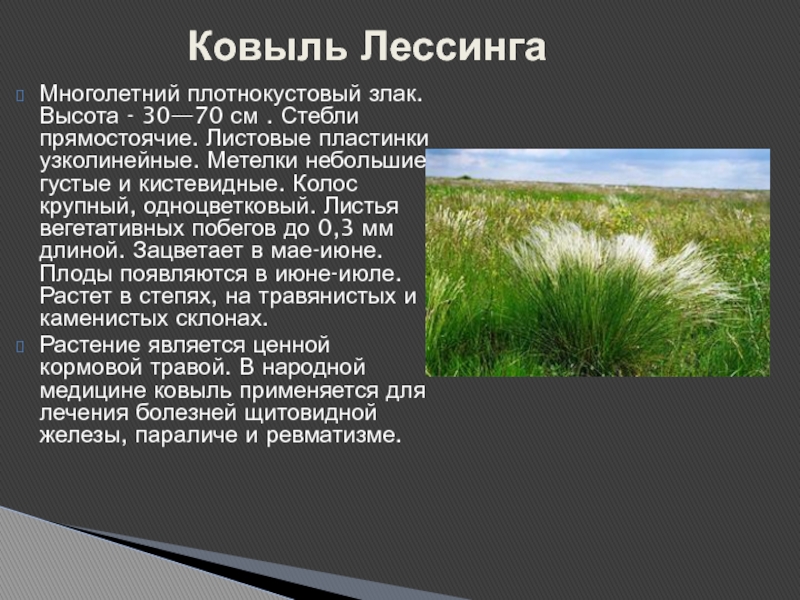 Ковыль Лессинга

Многолетний плотнокустовый злак. Высота - 30—70 см . Стебли прямостоячие. Листовые пластинки узколинейные. Метелки небольшие густые и кистевидные. Колос крупный, одноцветковый. Листья вегетативных побегов до 0,3 мм длиной. Зацветает в мае-июне. Плоды появляются в июне-июле. Растет в степях, на травянистых и каменистых склонах.

Растение является ценной кормовой травой. В народной медицине ковыль применяется для лечения болезней щитовидной железы, параличе и ревматизме.